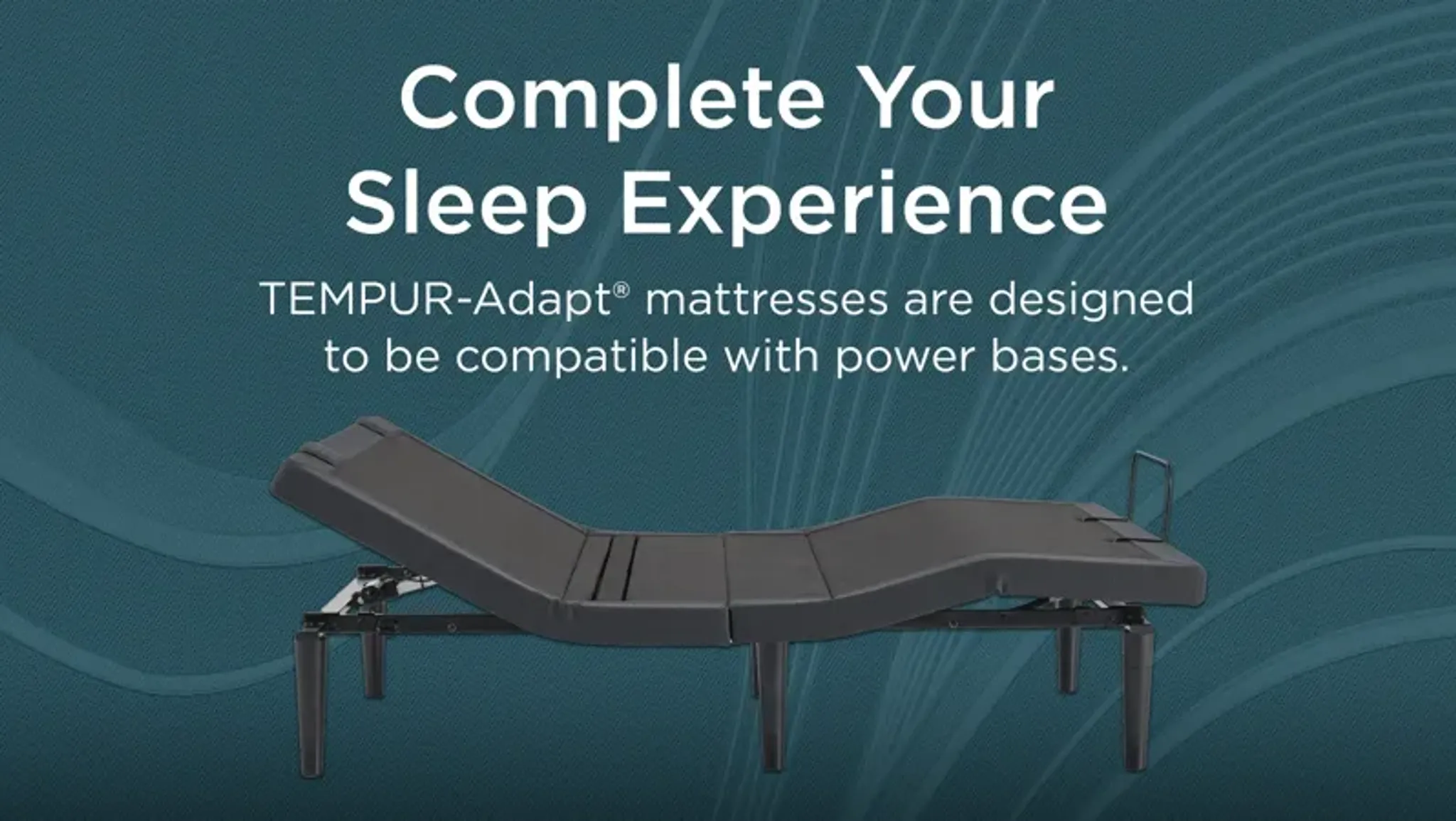 Complete Your Sleep Experience

TEMPUR-Adapt® mattresses are designed to be compatible with power bases.